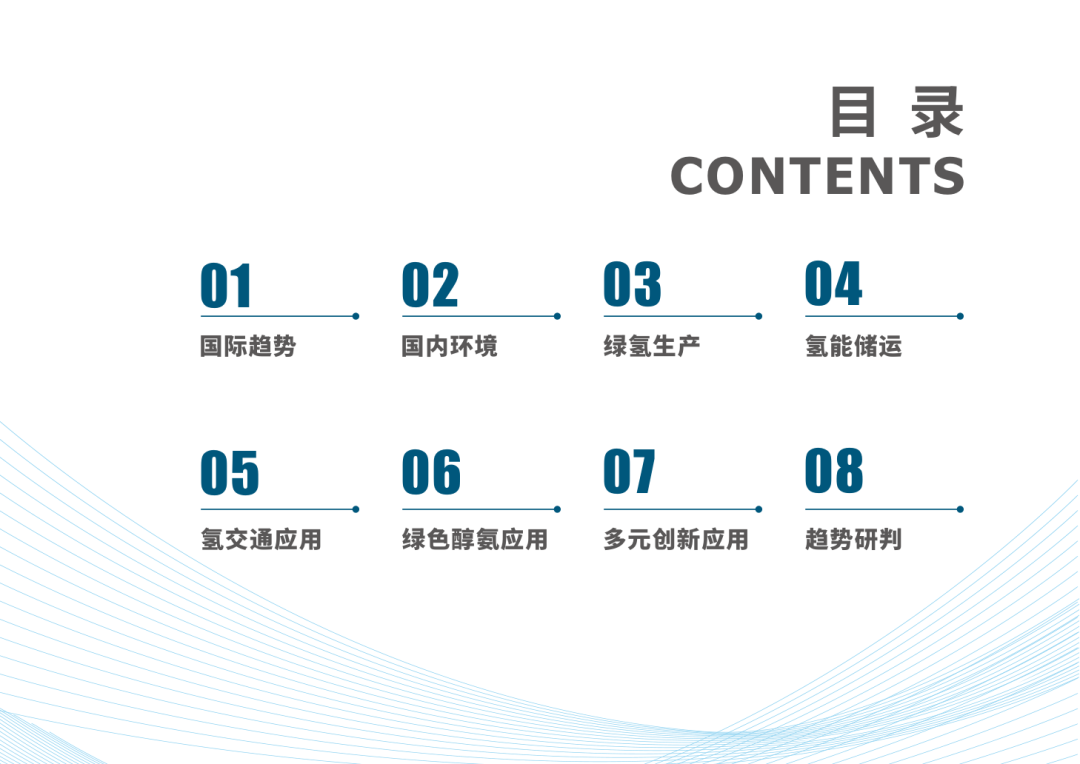 目 录
CONTENTS

01
国际趋势

02
国内环境

03
绿氢生产

04
氢能储运

05
氢交通应用

06
绿色醇氨应用

07
多元创新应用

08
趋势研判